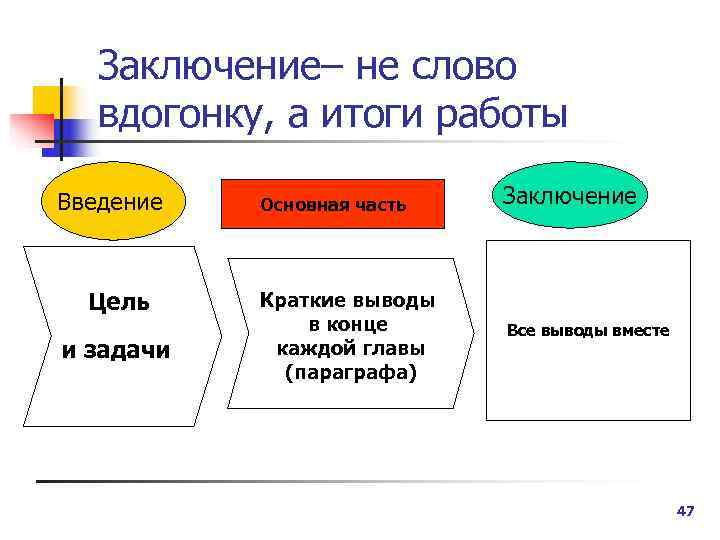 Заключение– не слово вдогонку, а итоги работы

Введение

Основная часть

Заключение

Цель

и задачи

Краткие выводы в конце каждой главы (параграфа)

Все выводы вместе

47